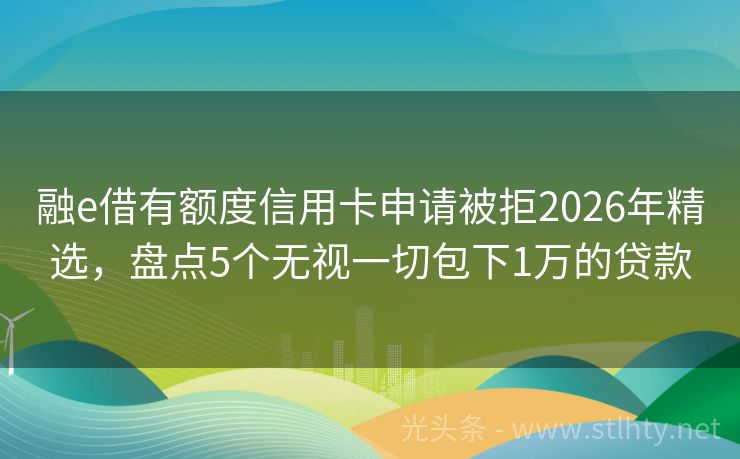 融e借有额度信用卡申请被拒2026年精选，盘点5个无视一切包下1万的贷款

光头条 - www.stlhty.net